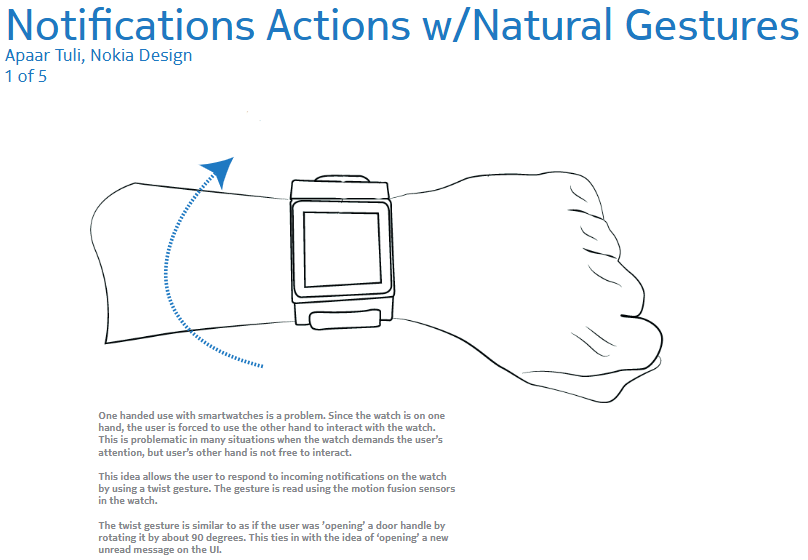 Notifications Actions w/Natural Gestures
Apaar Tuli, Nokia Design
1 of 5

One handed use with smartwatches is a problem. Since the watch is on one hand, the user is forced to use the other hand to interact with the watch. This is problematic in many situations when the watch demands the user's attention, but user's other hand is not free to interact.

This idea allows the user to respond to incoming notifications on the watch by using a twist gesture. The gesture is read using the motion fusion sensors in the watch.

The twist gesture is similar to as if the user was 'opening' a door handle by rotating it by about 90 degrees. This ties in with the idea of 'opening' a new unread message on the UI.